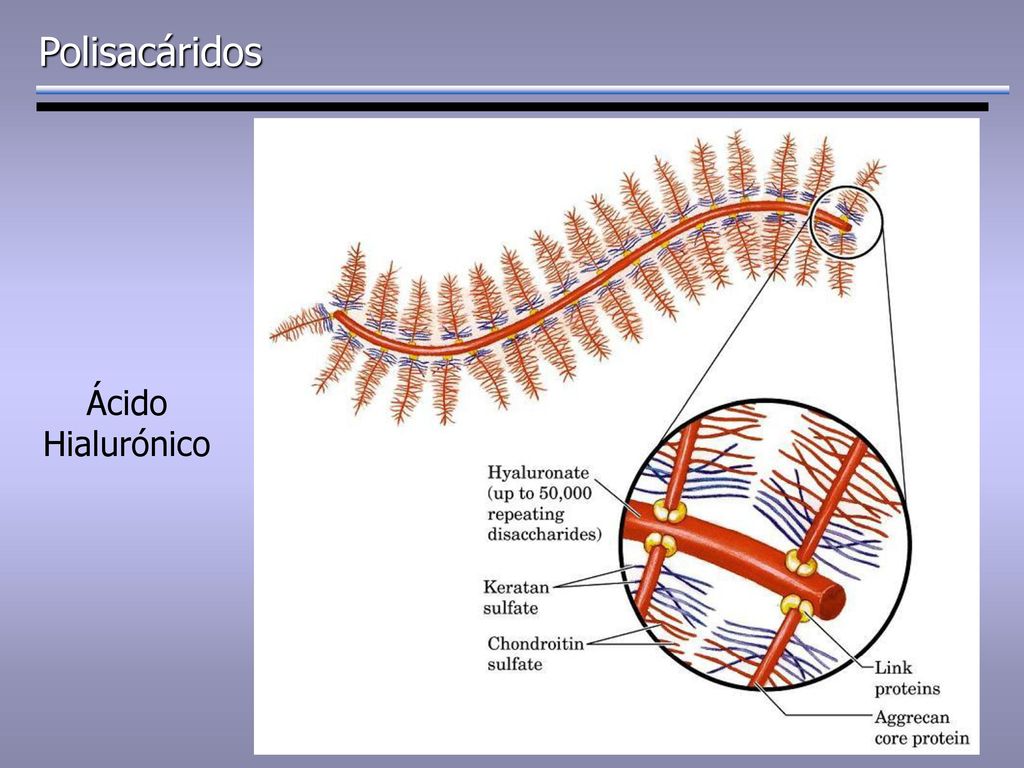 Polisacáridos

Ácido Hialurónico

Hyaluronate (up to 50,000 repeating disaccharides)

Keratan sulfate

Chondroitin sulfate

Link proteins

Aggrecan core protein